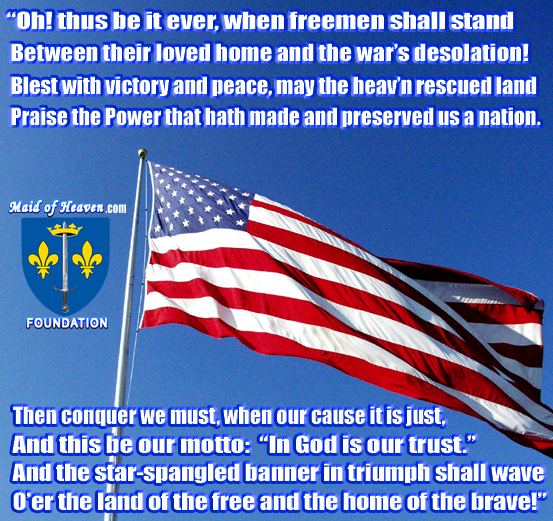 “Oh! thus be it ever, when freemen shall stand
Between their loved home and the war’s desolation!
Blest with victory and peace, may the heav’n rescued land
Praise the Power that hath made and preserved us a nation.

Maid of Heaven.com

FOUNDATION

Then conquer we must, when our cause it is just,
And this be our motto: “In God is our trust.”
And the star-spangled banner in triumph shall wave
O’er the land of the free and the home of the brave!”